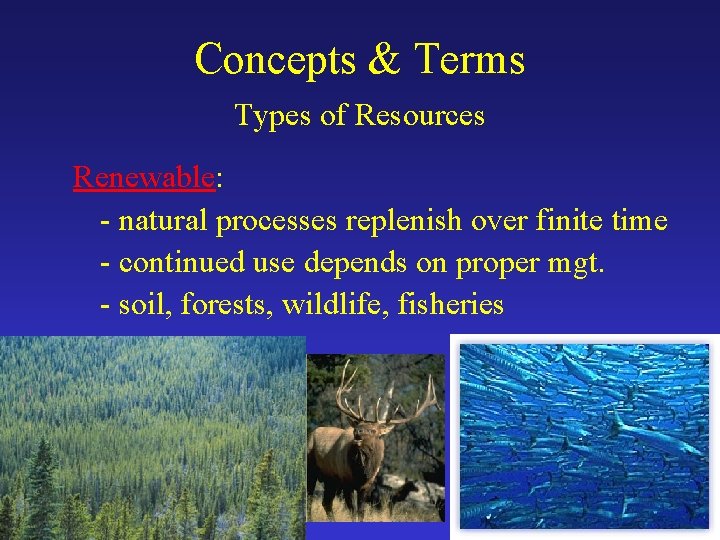 Concepts & Terms

Types of Resources

Renewable:
- natural processes replenish over finite time
- continued use depends on proper mgt.
- soil, forests, wildlife, fisheries